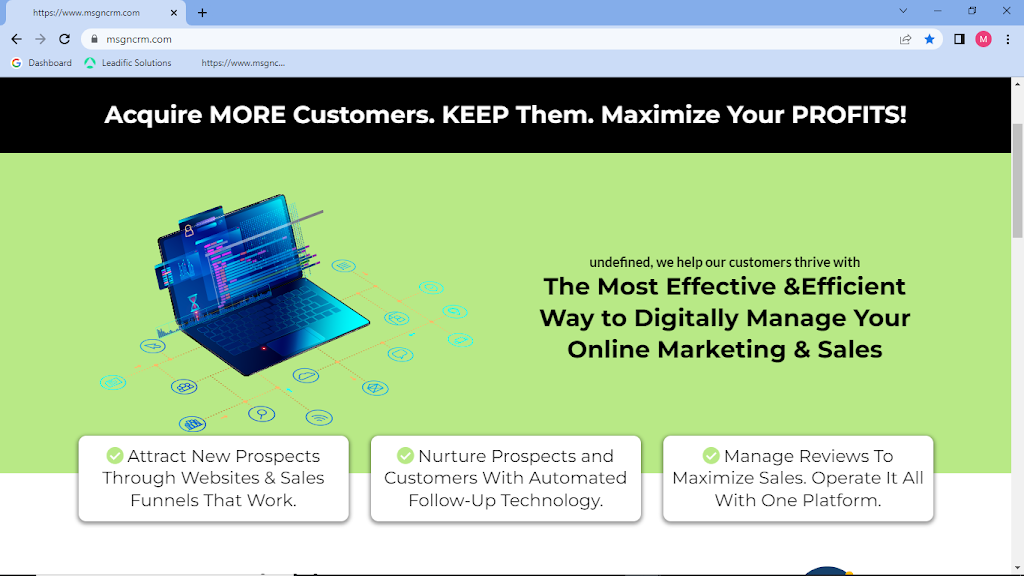 https://www.msgncrm.com

msgncrm.com

M

Dashboard Leadific Solutions https://www.msgnc...

Acquire MORE Customers. KEEP Them. Maximize Your PROFITS!

undefined, we help our customers thrive with

The Most Effective &Efficient Way to Digitally Manage Your Online Marketing & Sales

Attract New Prospects Through Websites & Sales Funnels That Work.

Nurture Prospects and Customers With Automated Follow-Up Technology.

Manage Reviews To Maximize Sales. Operate It All With One Platform.